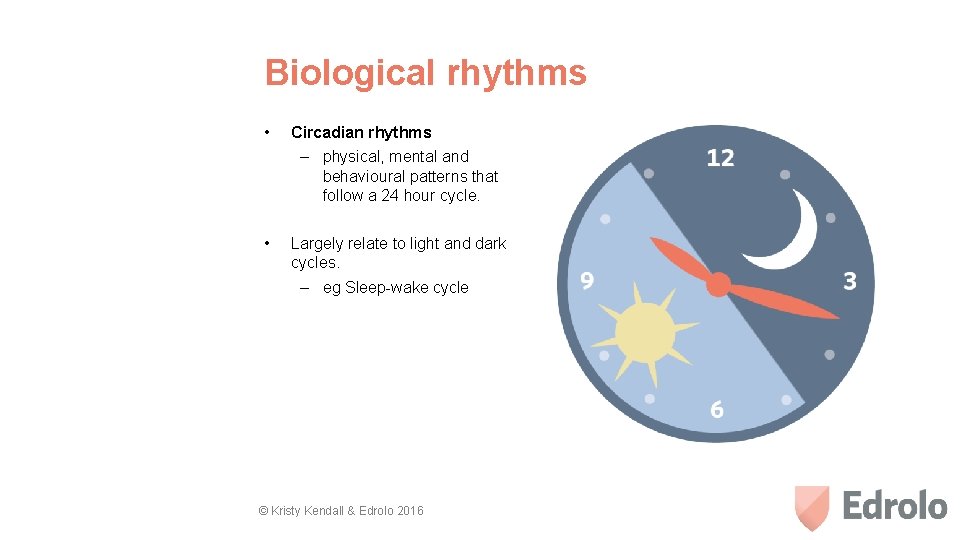 Biological rhythms

• Circadian rhythms
– physical, mental and behavioural patterns that follow a 24 hour cycle.

• Largely relate to light and dark cycles.
– eg Sleep-wake cycle

12
3
6
9

© Kristy Kendall & Edrolo 2016

Edrolo